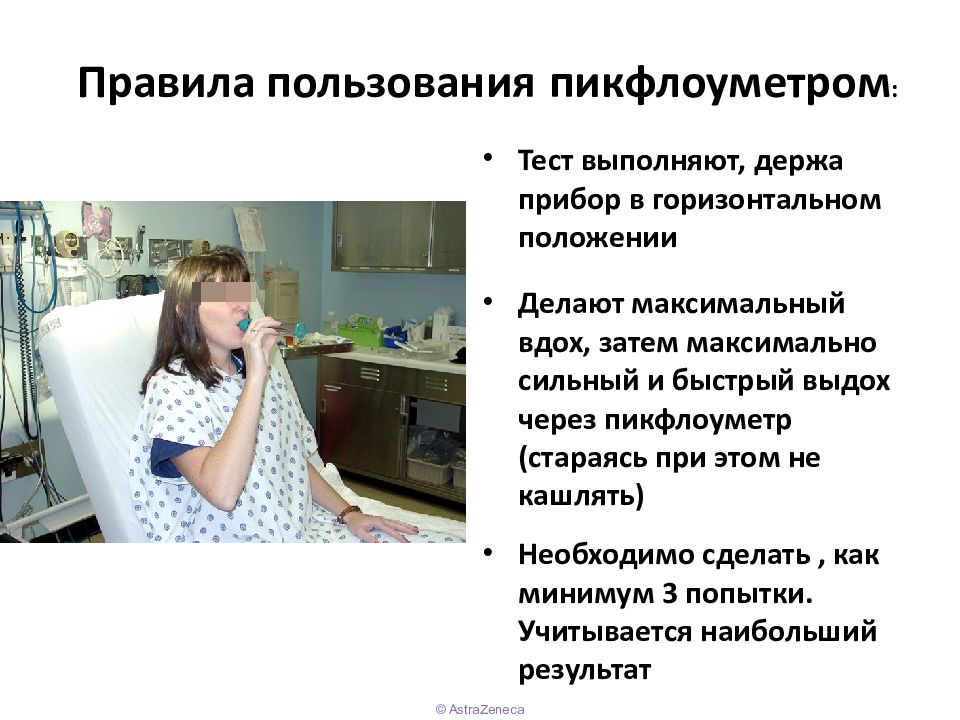 Правила пользования пикфлоуметром:

• Тест выполняют, держа прибор в горизонтальном положении

• Делают максимальный вдох, затем максимально сильный и быстрый выдох через пикфлоуметр (стараясь при этом не кашлять)

• Необходимо сделать , как минимум 3 попытки. Учитывается наибольший результат

© AstraZeneca